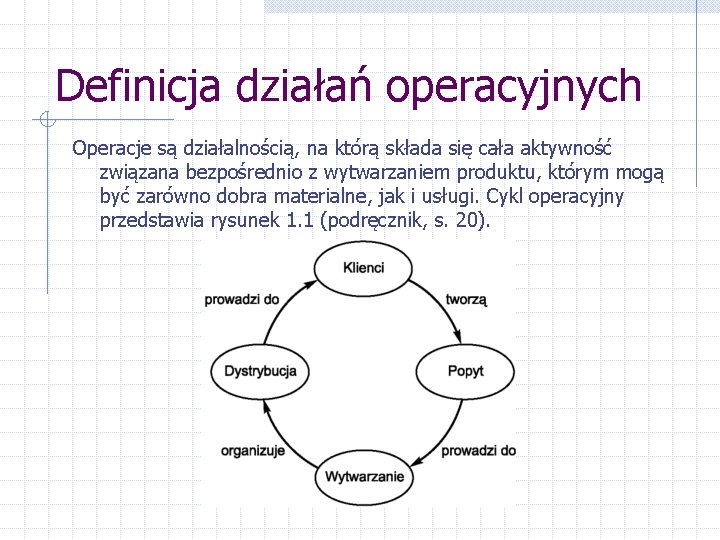 Definicja działań operacyjnych

Operacje są działalnością, na którą składa się cała aktywność związana bezpośrednio z wytwarzaniem produktu, którym mogą być zarówno dobra materialne, jak i usługi. Cykl operacyjny przedstawia rysunek 1.1 (podręcznik, s. 20).

Klienci

tworzą

Popyt

prowadzi do

Wytwarzanie

organizuje

Dystrybucja

prowadzi do